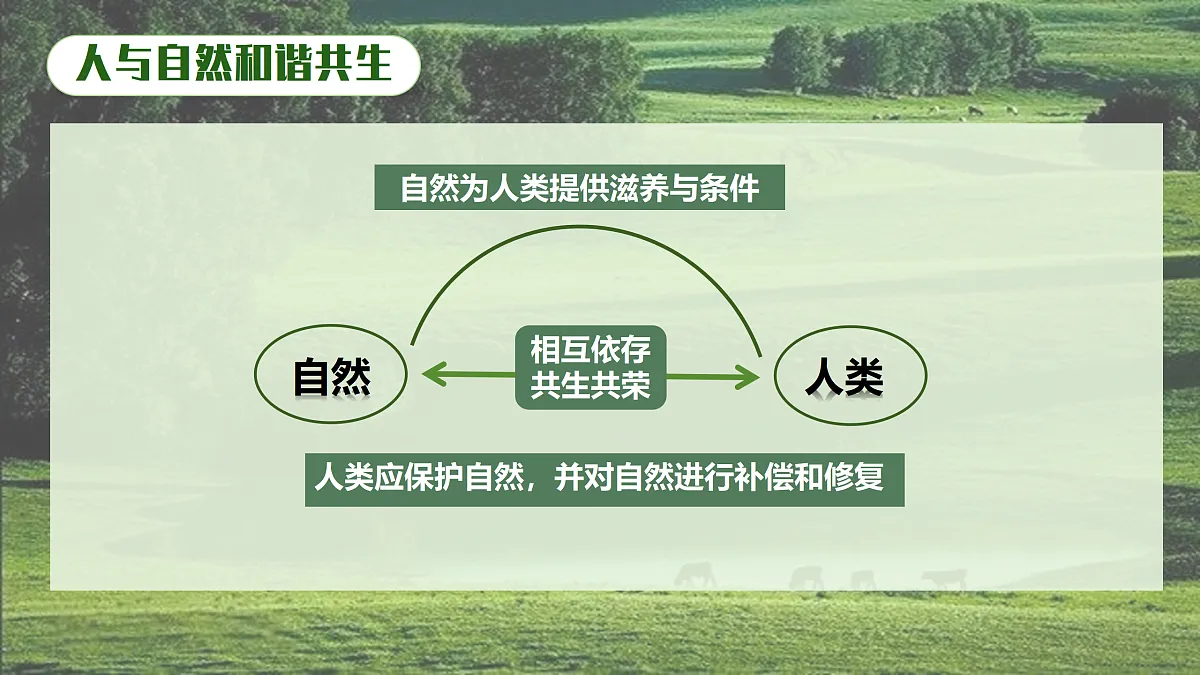 人与自然和谐共生

自然为人类提供滋养与条件

自然

相互依存
共生共荣

人类

人类应保护自然，并对自然进行补偿和修复